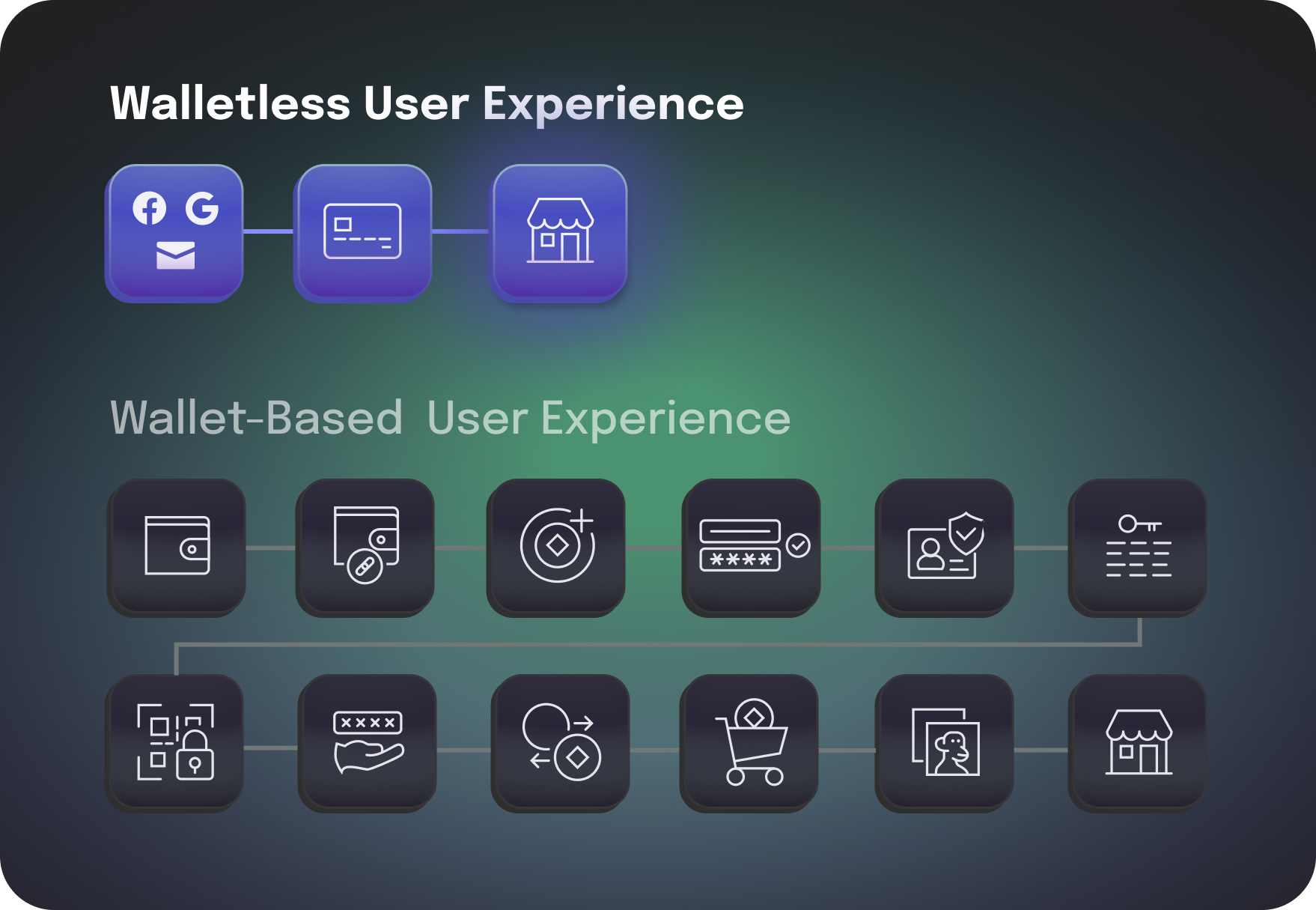 Walletless User Experience

Wallet-Based User Experience